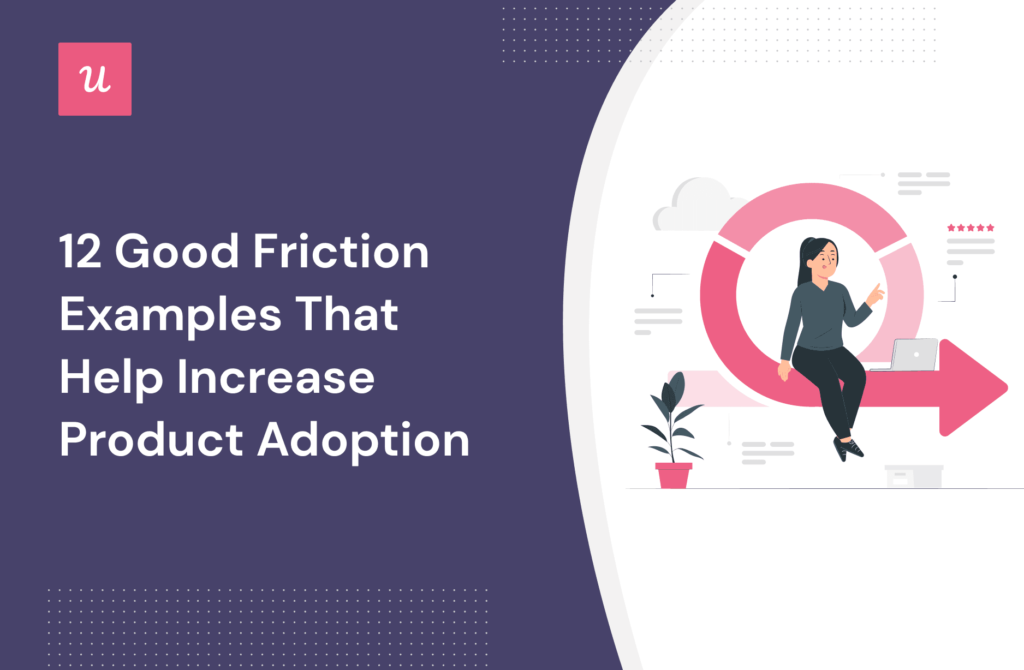 u

12 Good Friction Examples That Help Increase Product Adoption